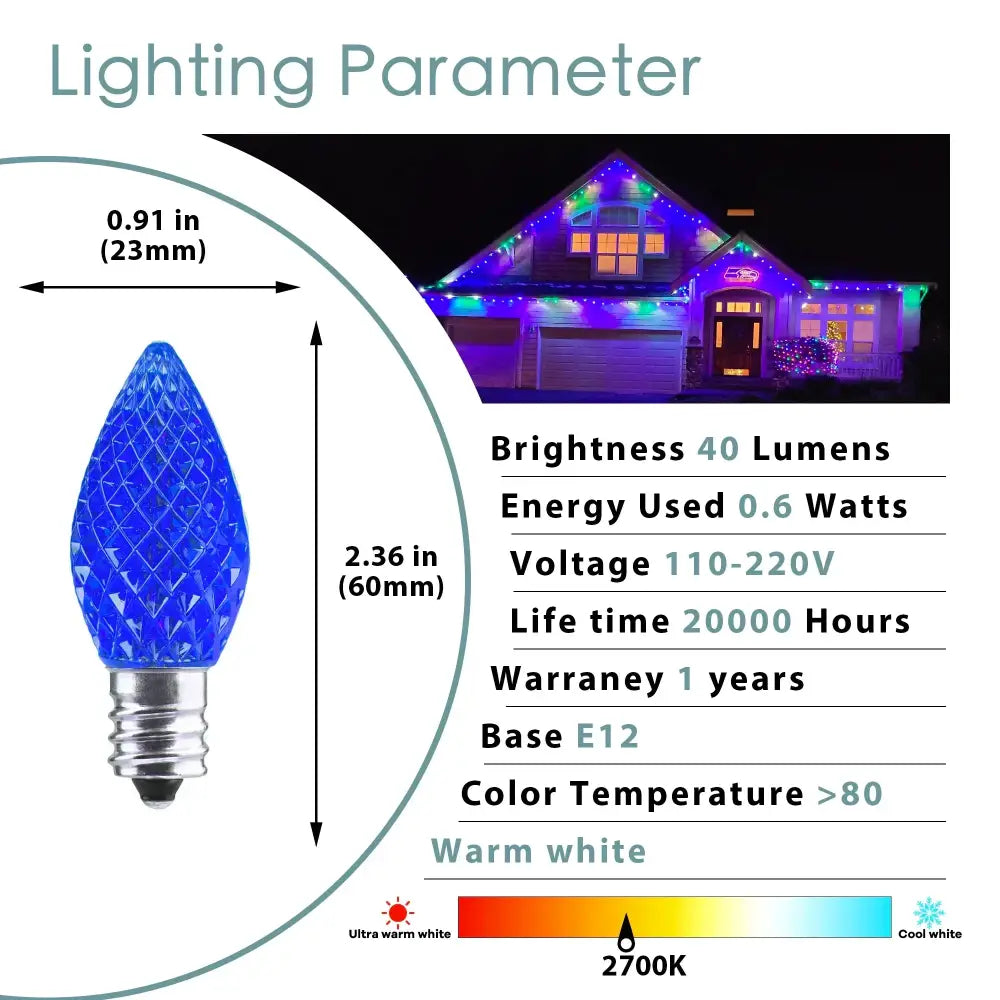 Lighting Parameter

0.91 in
(23mm)

2.36 in
(60mm)

Brightness 40 Lumens

Energy Used 0.6 Watts

Voltage 110-220V

Life time 20000 Hours

Warraney 1 years

Base E12

Color Temperature >80

Warm white

Ultra warm white

Cool white

2700K